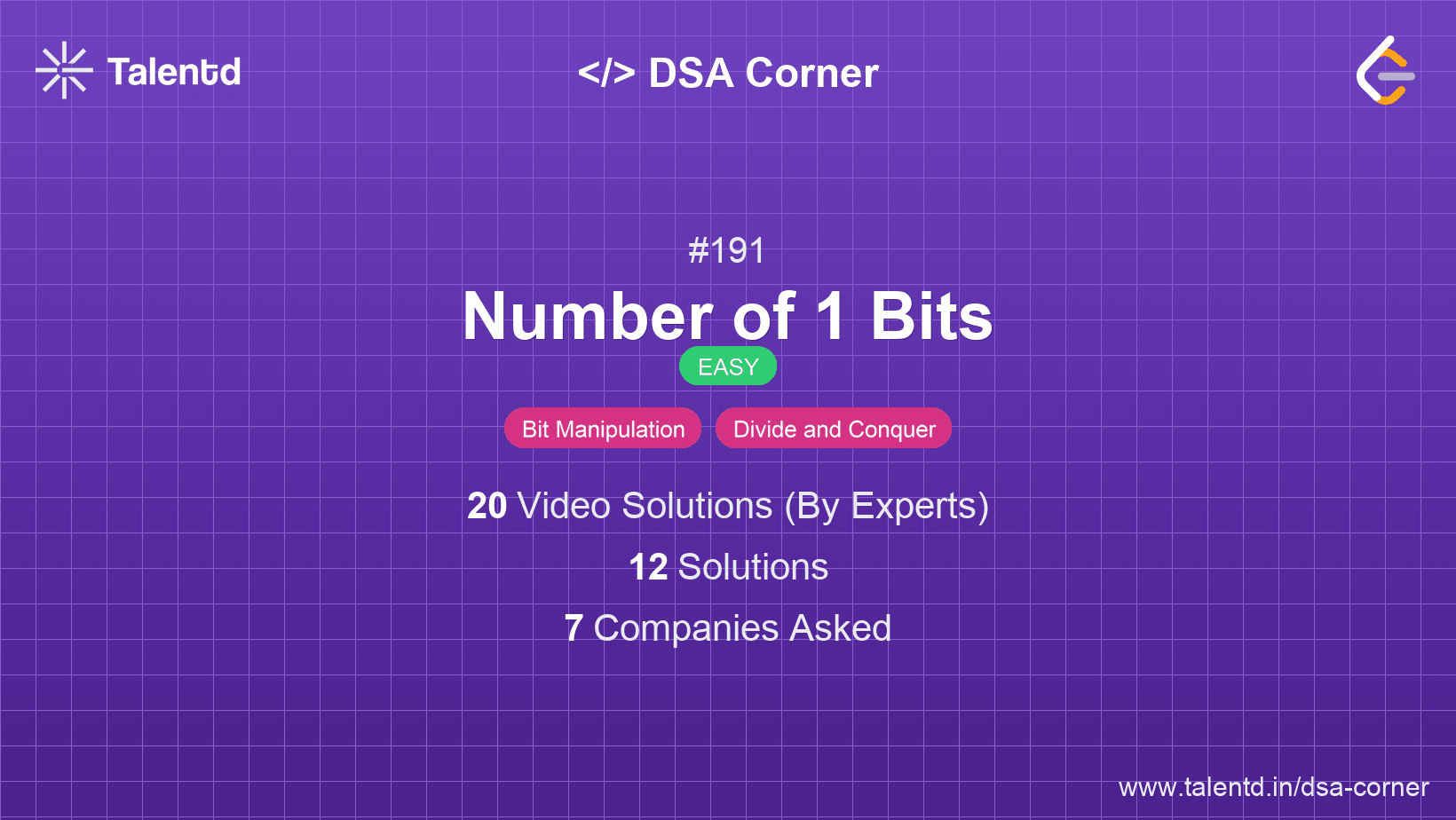 Talentd

</> DSA Corner

#191

Number of 1 Bits

EASY

Bit Manipulation

Divide and Conquer

20 Video Solutions (By Experts)

12 Solutions

7 Companies Asked

www.talentd.in/dsa-corner